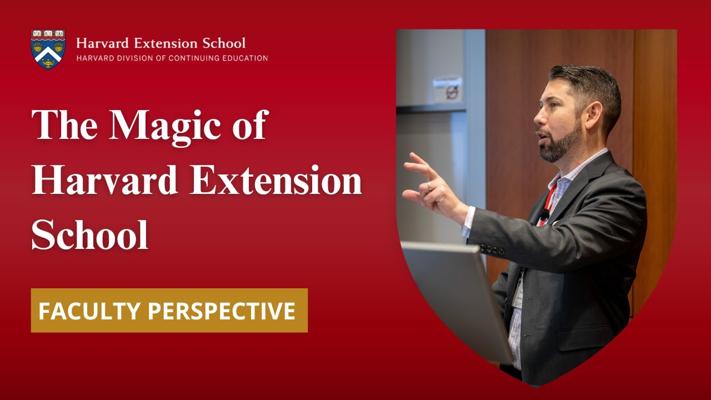 Harvard Extension School
HARVARD DIVISION OF CONTINUING EDUCATION

The Magic of Harvard Extension School

FACULTY PERSPECTIVE